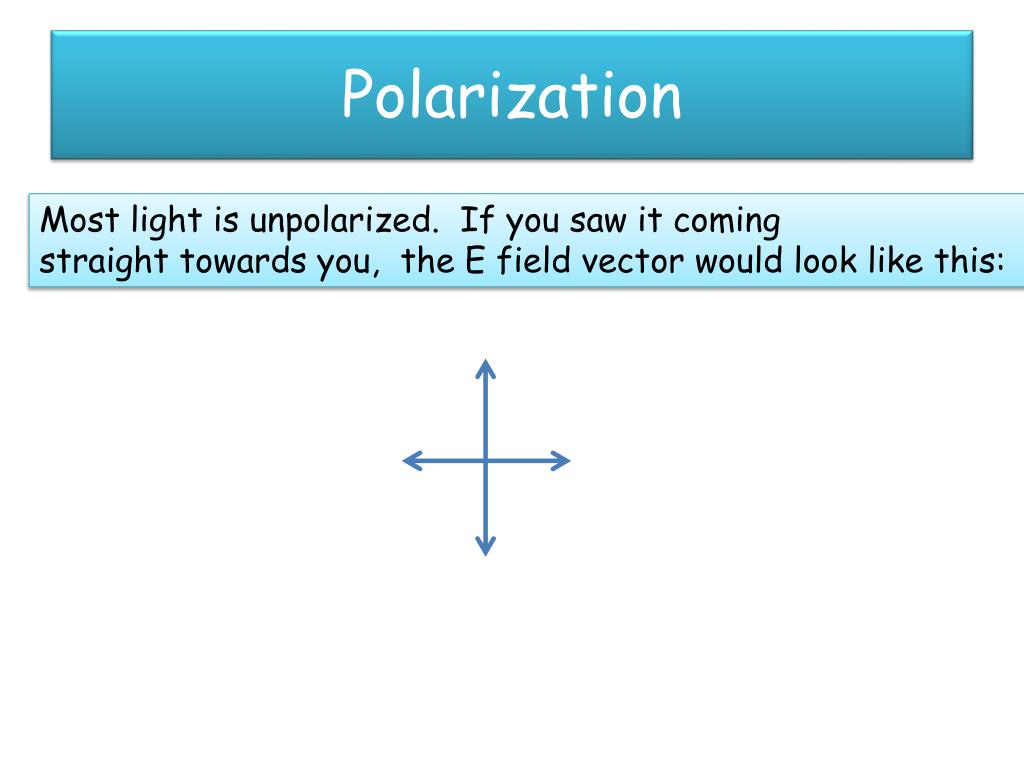 Polarization

Most light is unpolarized.  If you saw it coming straight towards you,  the E field vector would look like this: